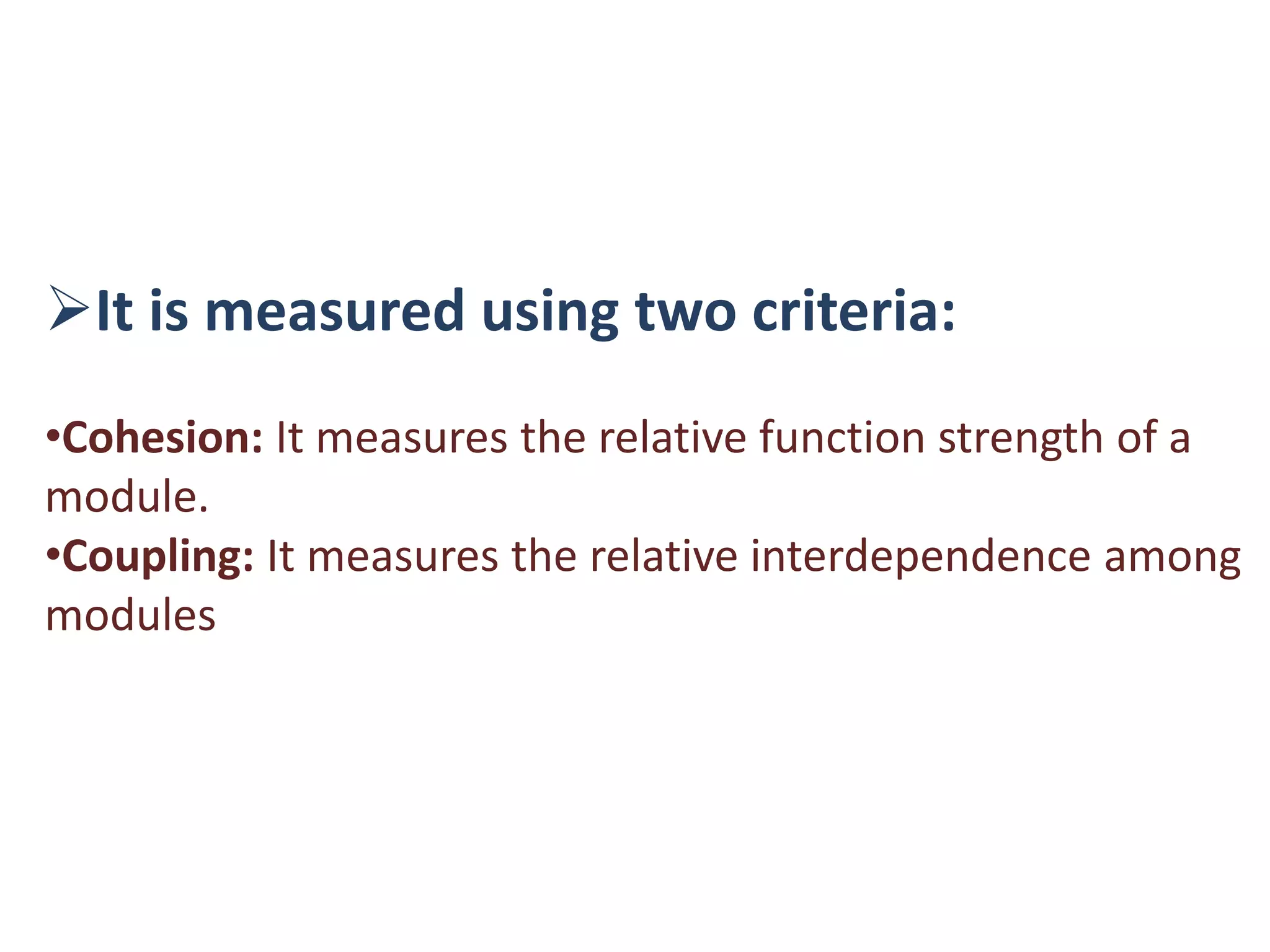 ➢It is measured using two criteria:

•Cohesion: It measures the relative function strength of a module.
•Coupling: It measures the relative interdependence among modules